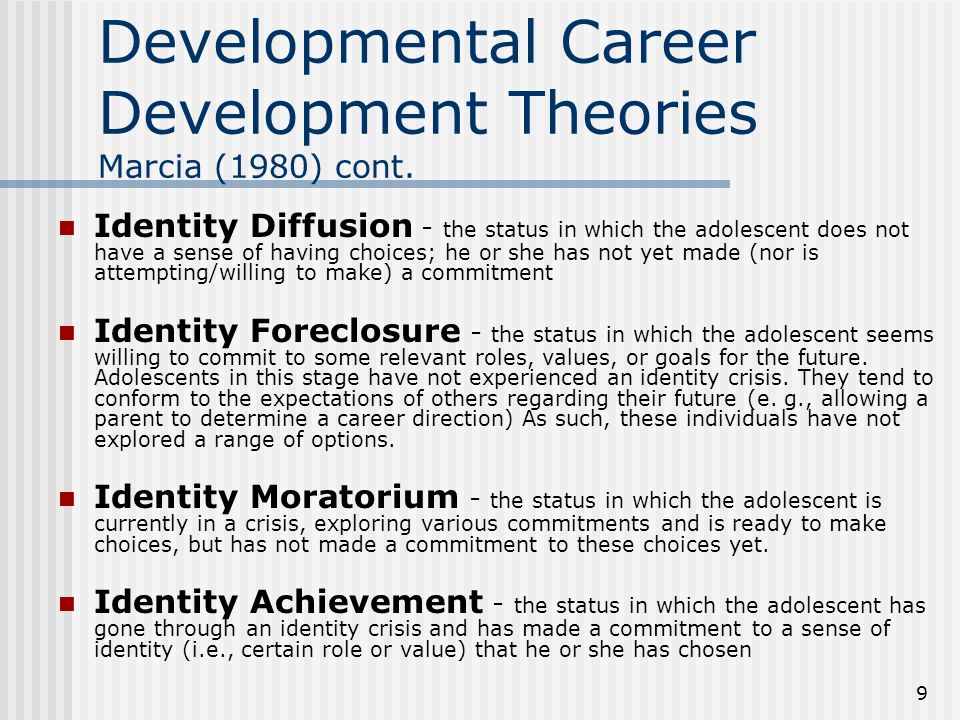 Developmental Career Development Theories
Marcia (1980) cont.

Identity Diffusion - the status in which the adolescent does not have a sense of having choices; he or she has not yet made (nor is attempting/willing to make) a commitment

Identity Foreclosure - the status in which the adolescent seems willing to commit to some relevant roles, values, or goals for the future. Adolescents in this stage have not experienced an identity crisis. They tend to conform to the expectations of others regarding their future (e. g., allowing a parent to determine a career direction) As such, these individuals have not explored a range of options.

Identity Moratorium - the status in which the adolescent is currently in a crisis, exploring various commitments and is ready to make choices, but has not made a commitment to these choices yet.

Identity Achievement - the status in which the adolescent has gone through an identity crisis and has made a commitment to a sense of identity (i.e., certain role or value) that he or she has chosen

9